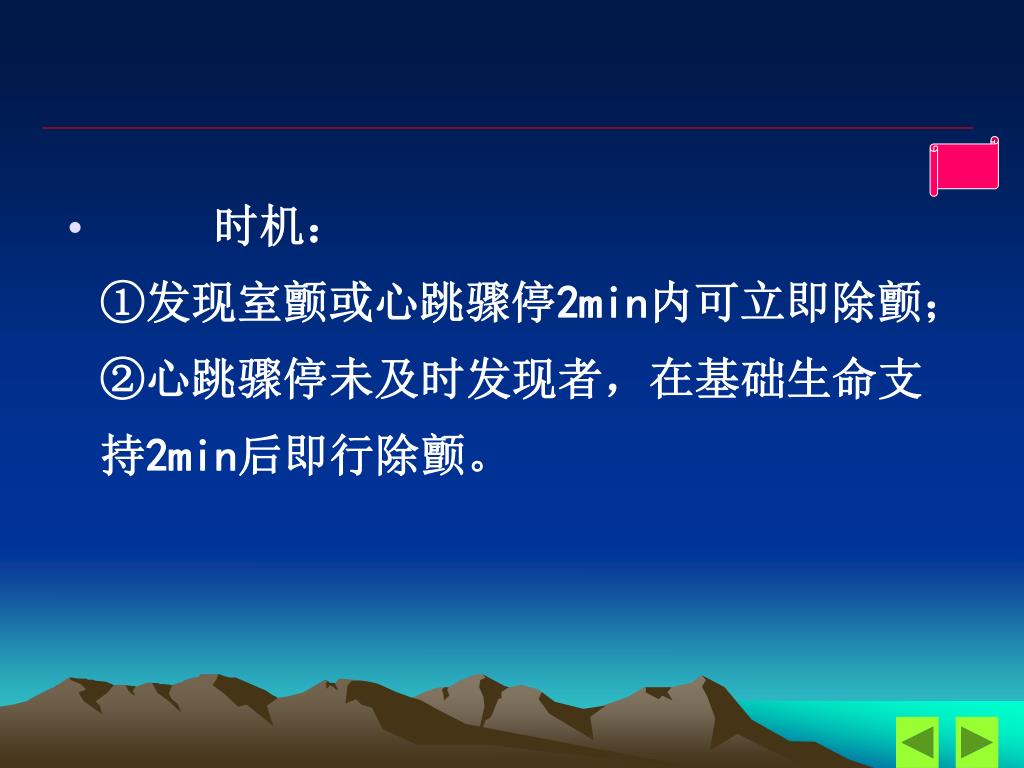 • 时机：
①发现室颤或心跳骤停2min内可立即除颤；
②心跳骤停未及时发现者，在基础生命支持2min后即行除颤。